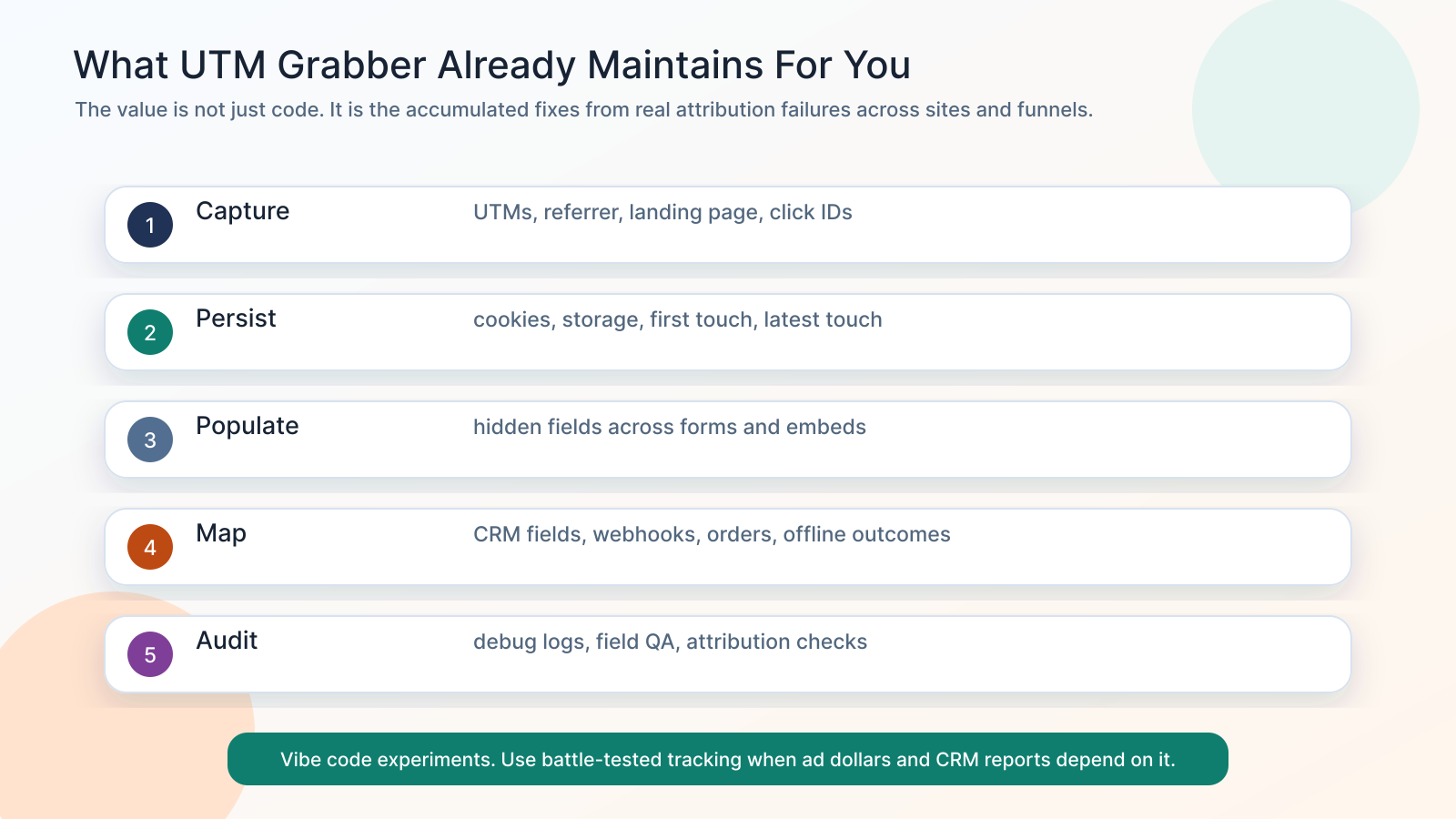 What UTM Grabber Already Maintains For You

The value is not just code. It is the accumulated fixes from real attribution failures across sites and funnels.

1 Capture UTMs, referrer, landing page, click IDs

2 Persist cookies, storage, first touch, latest touch

3 Populate hidden fields across forms and embeds

4 Map CRM fields, webhooks, orders, offline outcomes

5 Audit debug logs, field QA, attribution checks

Vibe code experiments. Use battle-tested tracking when ad dollars and CRM reports depend on it.